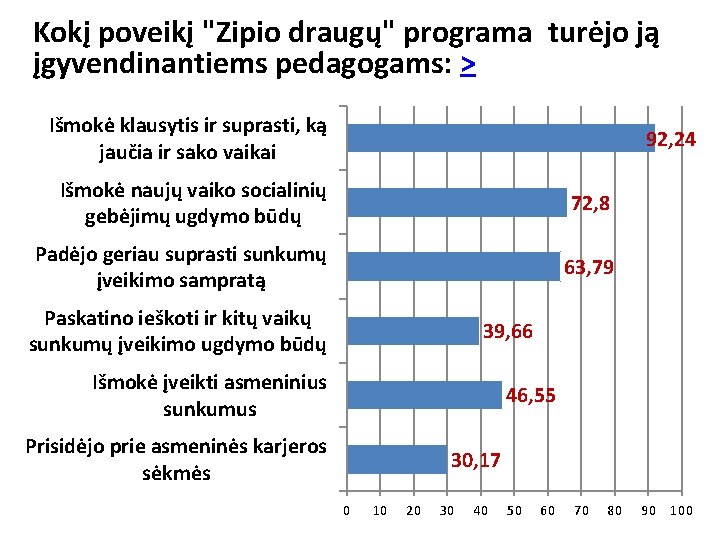 Kokį poveikį "Zipio draugų" programa turėjo ją įgyvendinantiems pedagogams: >

Išmokė klausytis ir suprasti, ką jaučia ir sako vaikai
92,24

Išmokė naujų vaiko socialinių gebėjimų ugdymo būdų
72,8

Padėjo geriau suprasti sunkumų įveikimo sampratą
63,79

Paskatino ieškoti ir kitų vaikų sunkumų įveikimo ugdymo būdų
39,66

Išmokė įveikti asmeninius sunkumus
46,55

Prisidėjo prie asmeninės karjeros sėkmės
30,17

0 10 20 30 40 50 60 70 80 90 100